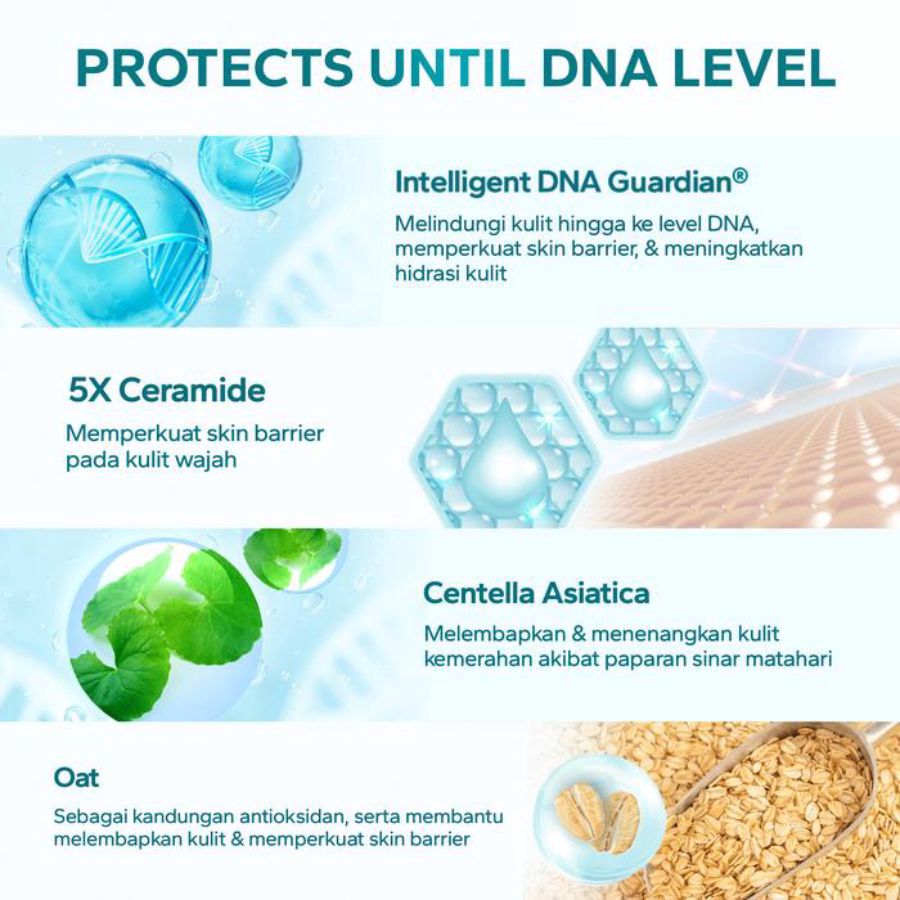 PROTECTS UNTIL DNA LEVEL

Intelligent DNA Guardian®

Melindungi kulit hingga ke level DNA, memperkuat skin barrier, & meningkatkan hidrasi kulit

5X Ceramide

Memperkuat skin barrier pada kulit wajah

Centella Asiatica

Melembapkan & menenangkan kulit kemerahan akibat paparan sinar matahari

Oat

Sebagai kandungan antioksidan, serta membantu melembapkan kulit & memperkuat skin barrier